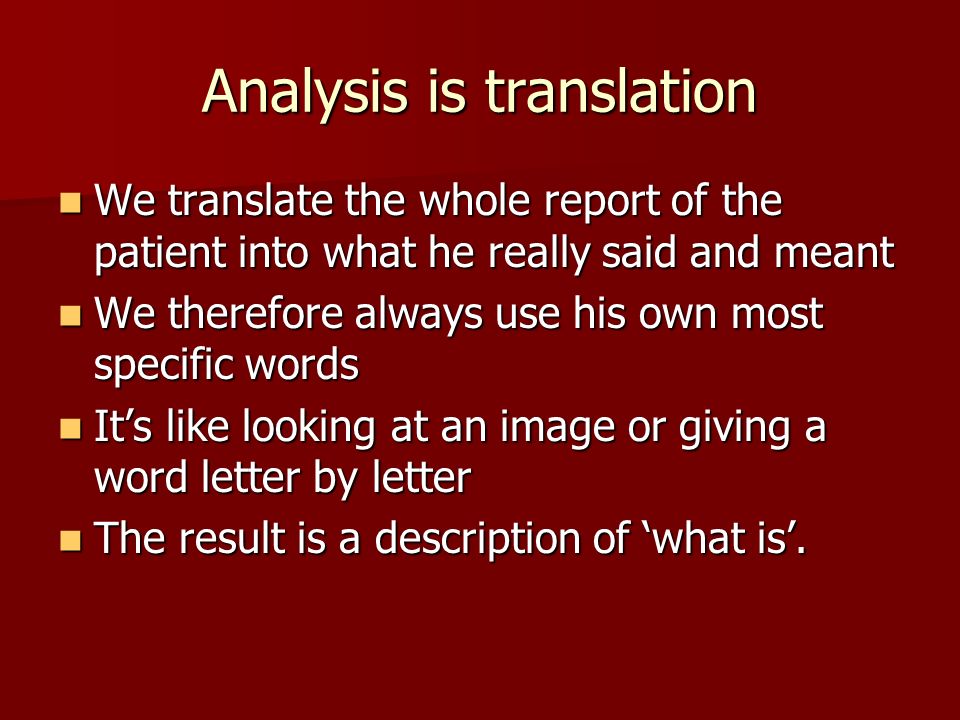 Analysis is translation

- We translate the whole report of the patient into what he really said and meant
- We therefore always use his own most specific words
- It’s like looking at an image or giving a word letter by letter
- The result is a description of ‘what is’.